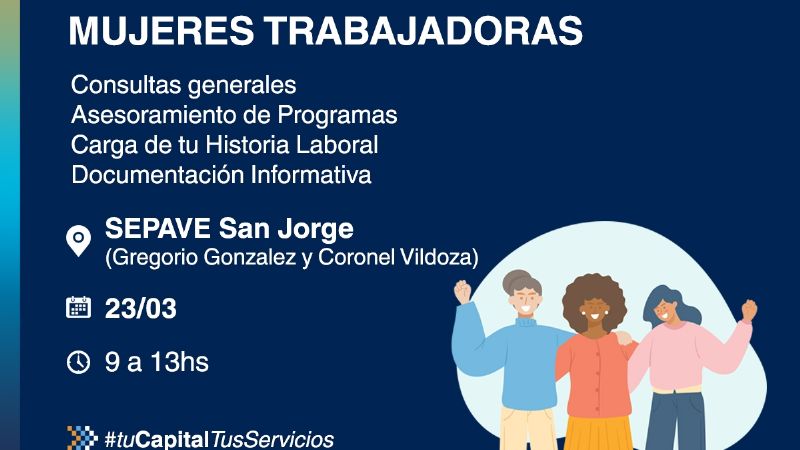 MUJERES TRABAJADORAS

Consultas generales
Asesoramiento de Programas
Carga de tu Historia Laboral
Documentación Informativa

SEPAVE San Jorge
(Gregorio Gonzalez y Coronel Vildoza)

23/03

9 a 13hs

#tuCapitalTusServicios